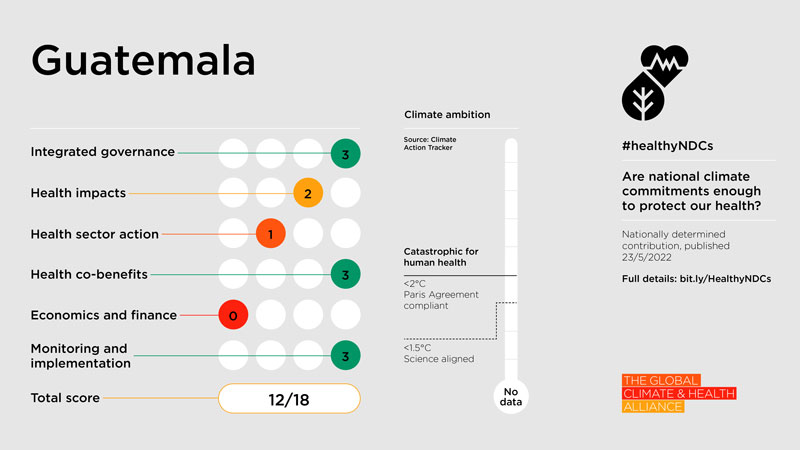 Guatemala

Integrated governance 3

Health impacts 2

Health sector action 1

Health co-benefits 3

Economics and finance 0

Monitoring and implementation 3

Total score 12/18

Climate ambition

Source: Climate Action Tracker

Catastrophic for human health

<2°C
Paris Agreement compliant

<1.5°C
Science aligned

No data

#healthyNDCs

Are national climate commitments enough to protect our health?

Nationally determined contribution, published 23/5/2022

Full details: bit.ly/HealthyNDCs

THE GLOBAL CLIMATE & HEALTH ALLIANCE